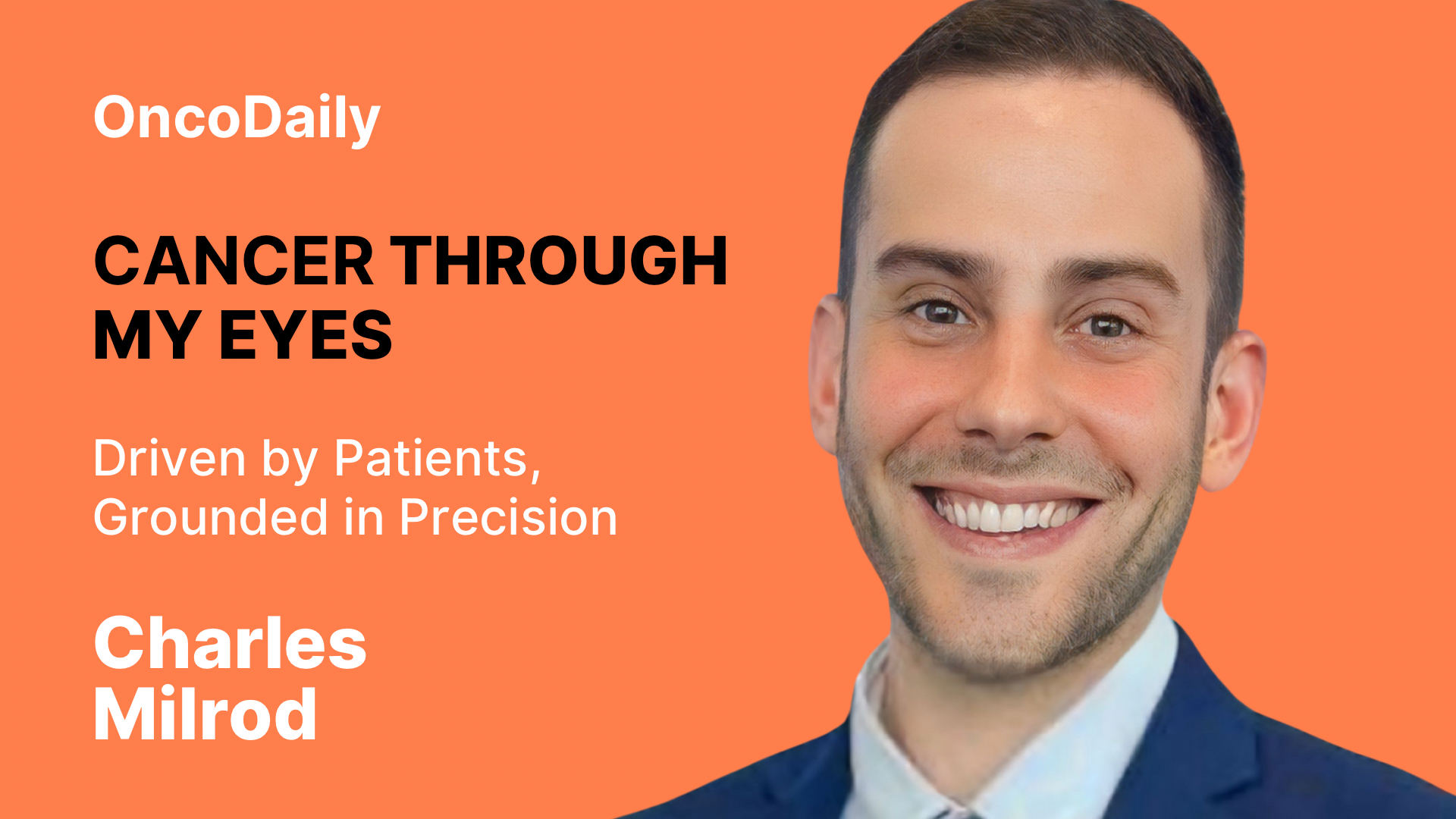 OncoDaily

CANCER THROUGH MY EYES

Driven by Patients, Grounded in Precision

Charles Milrod